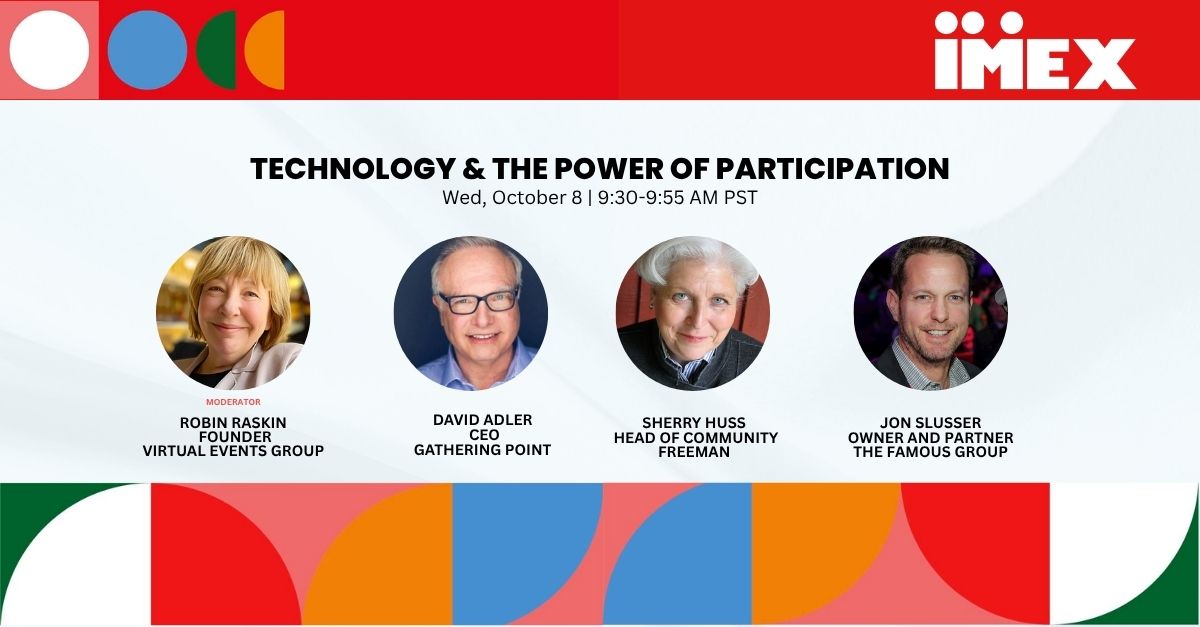 IMEX

TECHNOLOGY & THE POWER OF PARTICIPATION
Wed, October 8 | 9:30-9:55 AM PST

MODERATOR
ROBIN RASKIN
FOUNDER
VIRTUAL EVENTS GROUP

DAVID ADLER
CEO
GATHERING POINT

SHERRY HUSS
HEAD OF COMMUNITY
FREEMAN

JON SLUSSER
OWNER AND PARTNER
THE FAMOUS GROUP